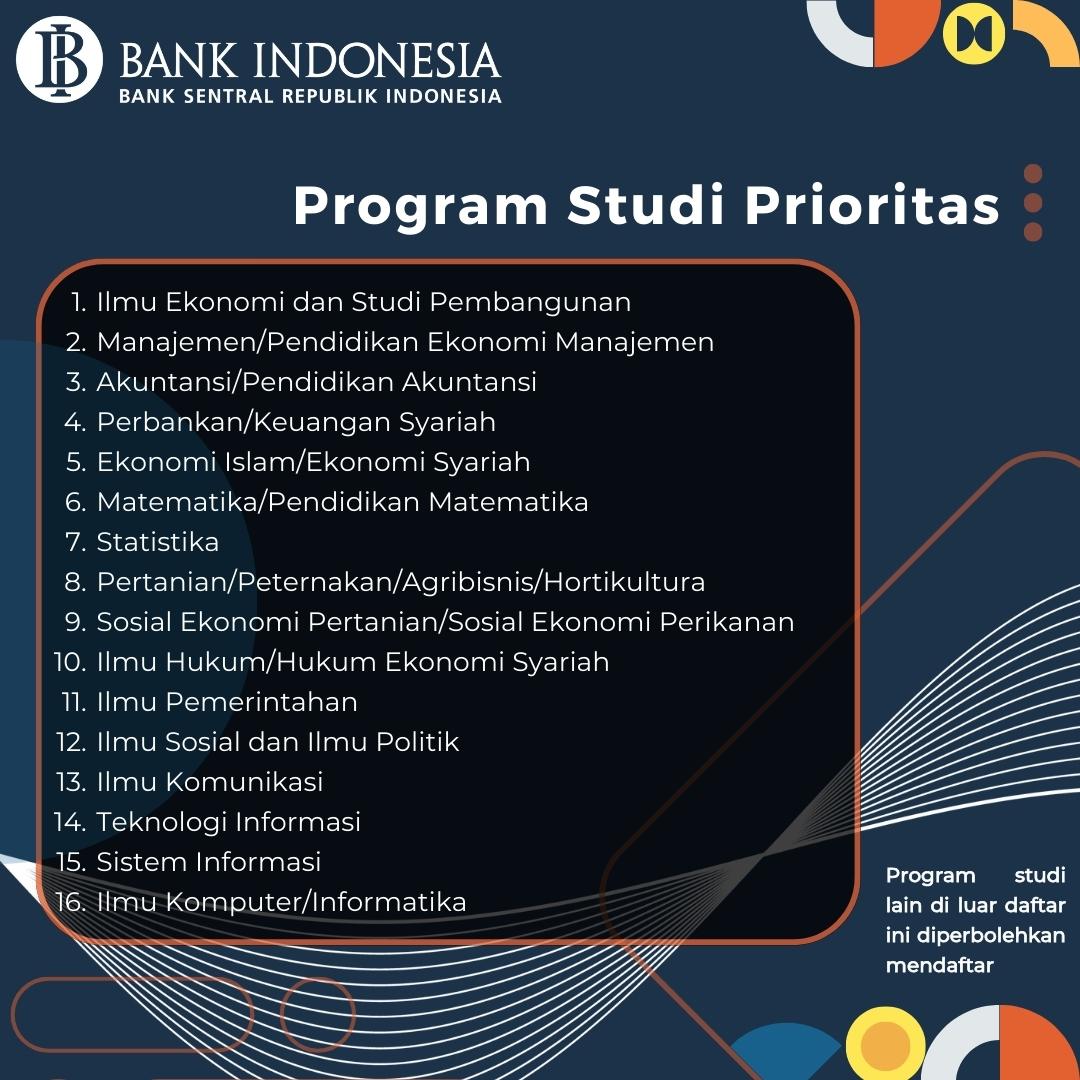 BANK INDONESIA
BANK SENTRAL REPUBLIK INDONESIA

Program Studi Prioritas

1. Ilmu Ekonomi dan Studi Pembangunan
2. Manajemen/Pendidikan Ekonomi Manajemen
3. Akuntansi/Pendidikan Akuntansi
4. Perbankan/Keuangan Syariah
5. Ekonomi Islam/Ekonomi Syariah
6. Matematika/Pendidikan Matematika
7. Statistika
8. Pertanian/Peternakan/Agribisnis/Hortikultura
9. Sosial Ekonomi Pertanian/Sosial Ekonomi Perikanan
10. Ilmu Hukum/Hukum Ekonomi Syariah
11. Ilmu Pemerintahan
12. Ilmu Sosial dan Ilmu Politik
13. Ilmu Komunikasi
14. Teknologi Informasi
15. Sistem Informasi
16. Ilmu Komputer/Informatika

Program studi lain di luar daftar ini diperbolehkan mendaftar